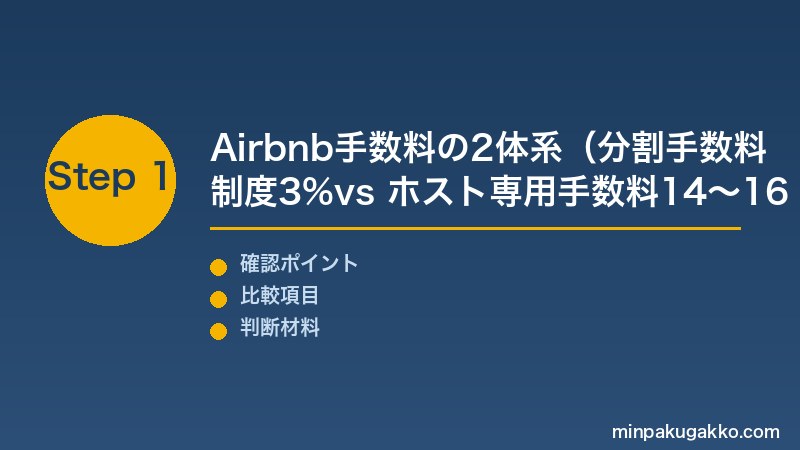 Step 1

Airbnb手数料の2体系（分割手数料制度3%vs ホスト専用手数料14〜16

確認ポイント
比較項目
判断材料

minpakugakko.com